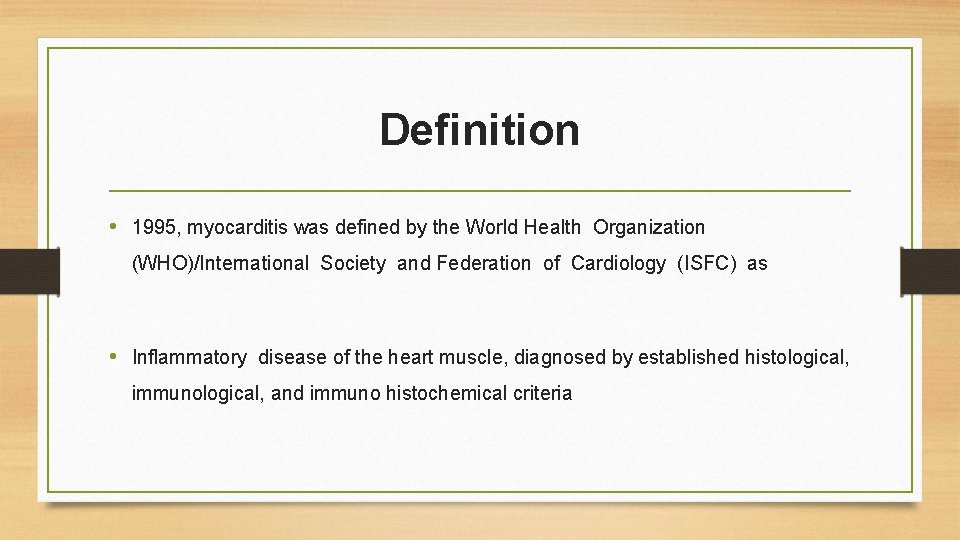 Definition

• 1995, myocarditis was defined by the World Health Organization (WHO)/International Society and Federation of Cardiology (ISFC) as

• Inflammatory disease of the heart muscle, diagnosed by established histological, immunological, and immuno histochemical criteria